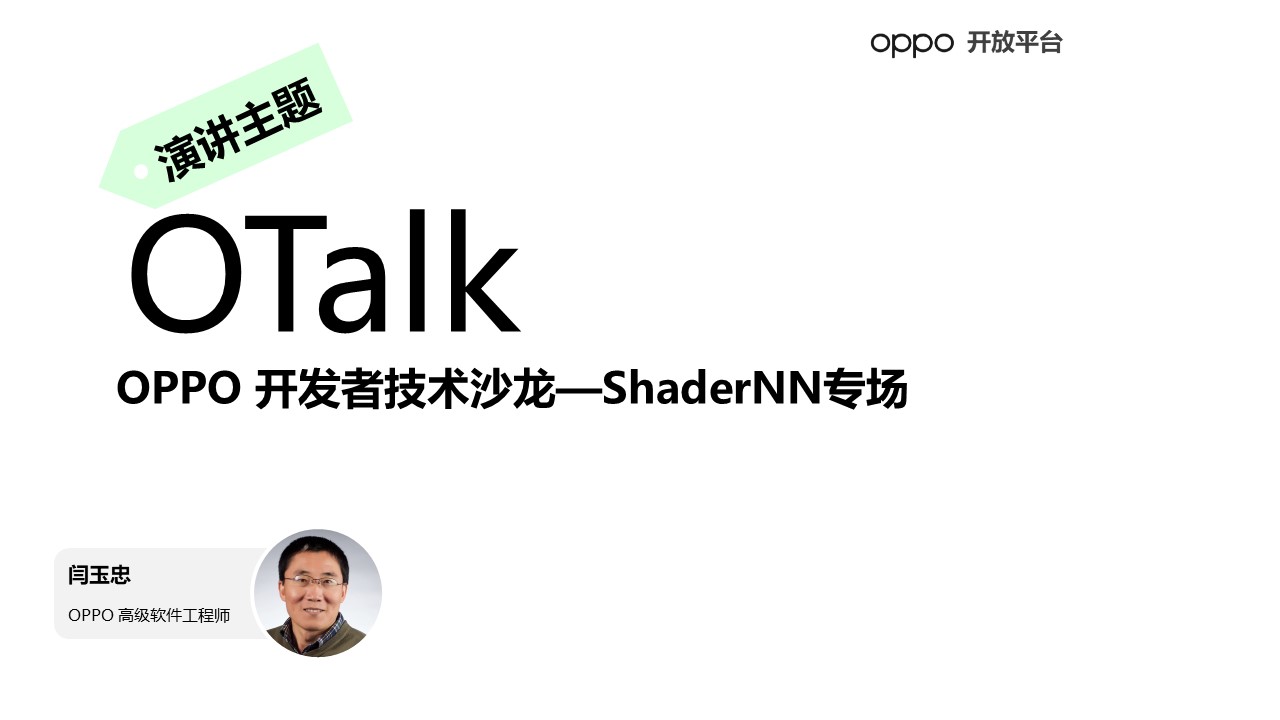 oppo 开放平台

演讲主题

OTalk

OPPO 开发者技术沙龙—ShaderNN专场

闫玉忠

OPPO 高级软件工程师